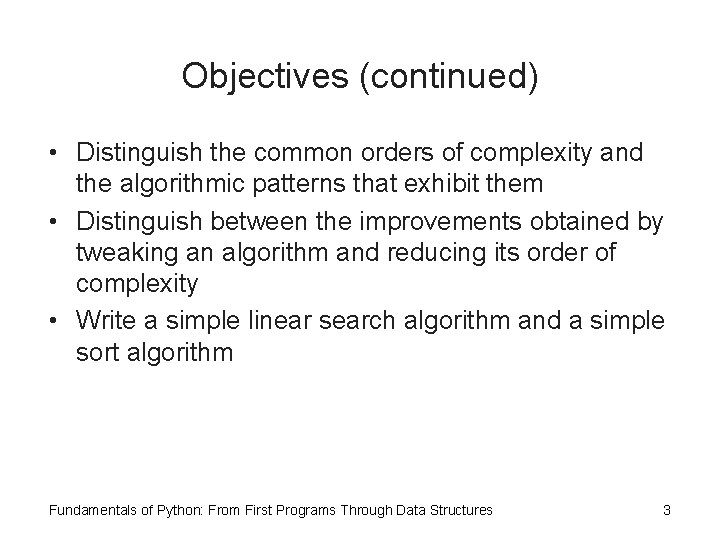 Objectives (continued)

• Distinguish the common orders of complexity and the algorithmic patterns that exhibit them
• Distinguish between the improvements obtained by tweaking an algorithm and reducing its order of complexity
• Write a simple linear search algorithm and a simple sort algorithm

Fundamentals of Python: From First Programs Through Data Structures

3